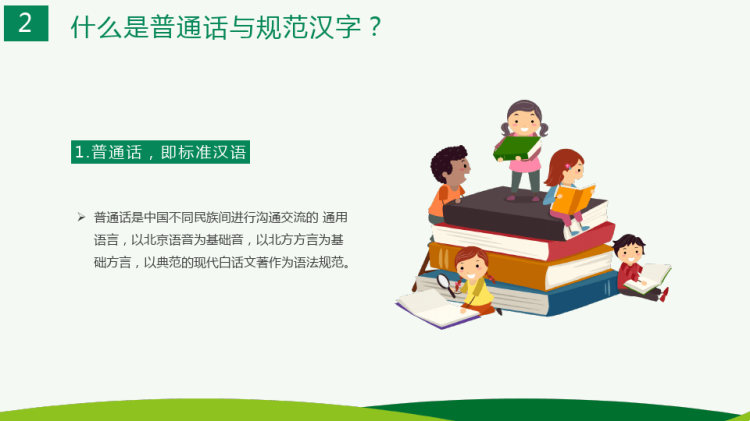 2 什么是普通话与规范汉字？

1.普通话，即标准汉语

➢ 普通话是中国不同民族间进行沟通交流的 通用语言，以北京语音为基础音，以北方方言为基础方言，以典范的现代白话文著作为语法规范。